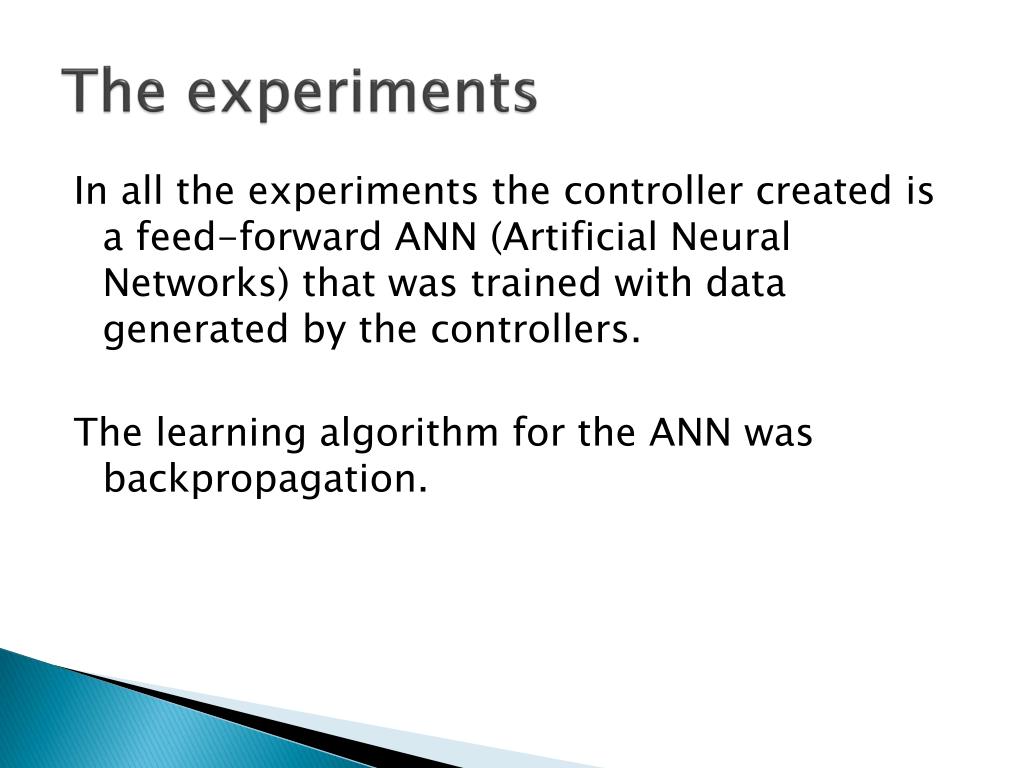 The experiments

In all the experiments the controller created is a feed-forward ANN (Artificial Neural Networks) that was trained with data generated by the controllers.

The learning algorithm for the ANN was backpropagation.